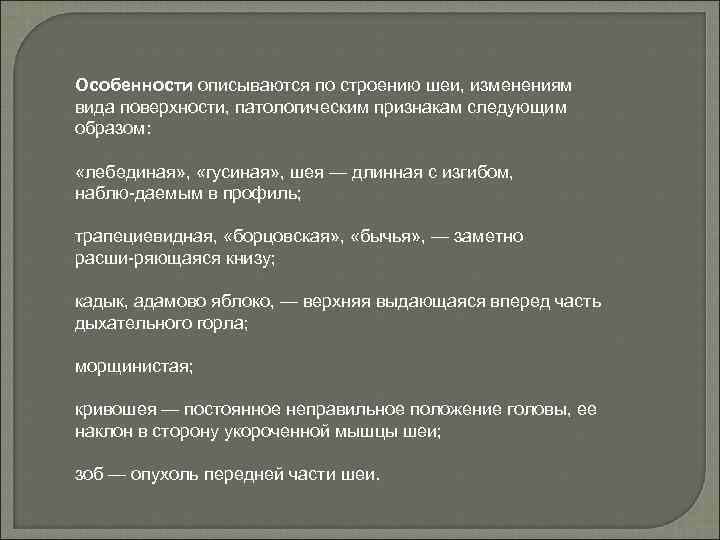 Особенности описываются по строению шеи, изменениям вида поверхности, патологическим признакам следующим образом:

«лебединая», «гусиная», шея — длинная с изгибом, наблю-даемым в профиль;

трапециевидная, «борцовская», «бычья», — заметно расши-ряющаяся книзу;

кадык, адамово яблоко, — верхняя выдающаяся вперед часть дыхательного горла;

морщинистая;

кривошея — постоянное неправильное положение головы, ее наклон в сторону укороченной мышцы шеи;

зоб — опухоль передней части шеи.